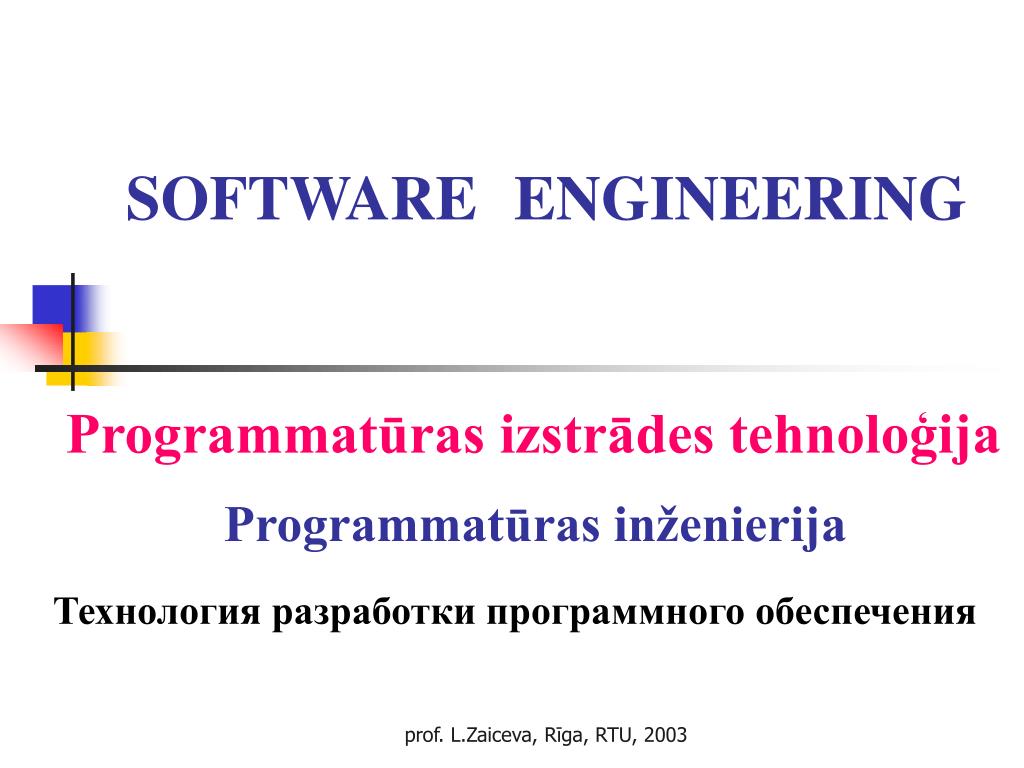 SOFTWARE ENGINEERING

Programmatūras izstrādes tehnoloģija

Programmatūras inženierija

Технология разработки программного обеспечения

prof. L.Zaiceva, Rīga, RTU, 2003